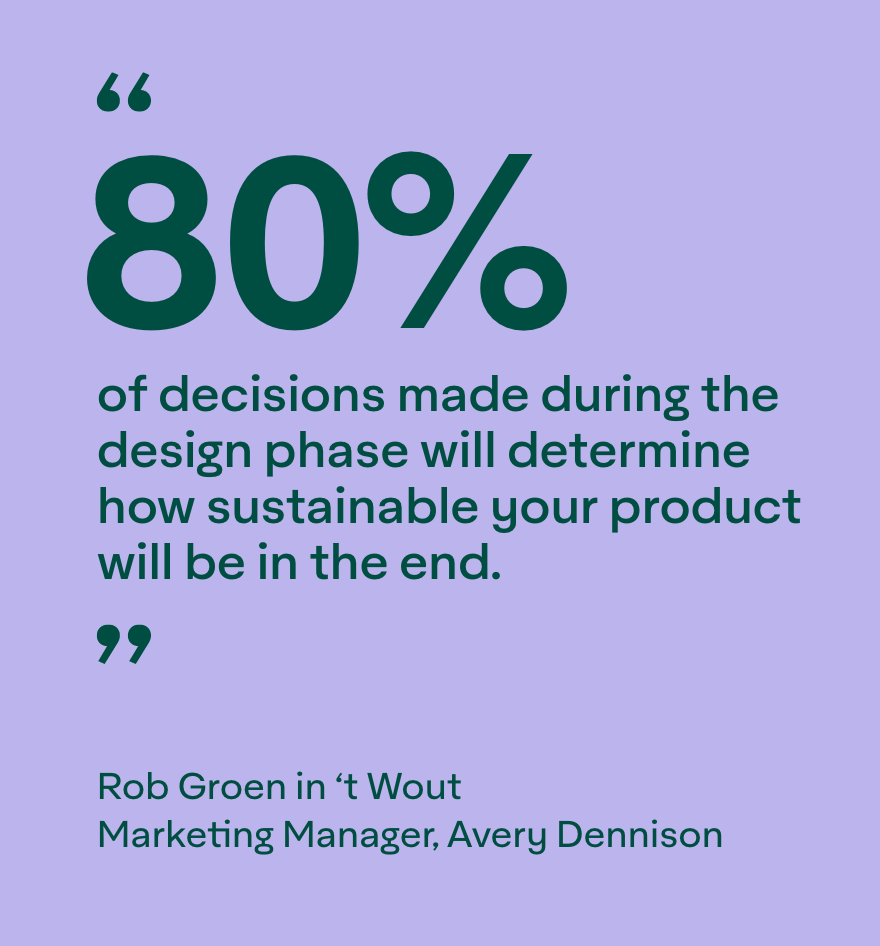 “
80%
of decisions made during the design phase will determine how sustainable your product will be in the end.
”

Rob Groen in ‘t Wout
Marketing Manager, Avery Dennison